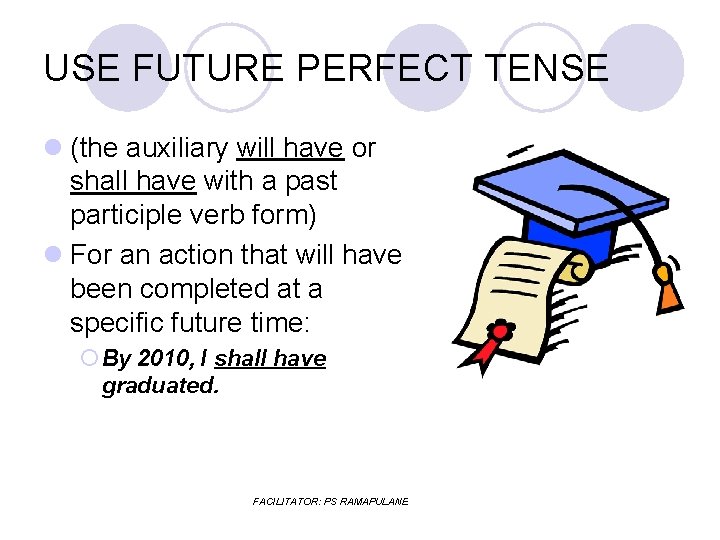 USE FUTURE PERFECT TENSE

(the auxiliary will have or shall have with a past participle verb form)

For an action that will have been completed at a specific future time:

By 2010, I shall have graduated.

FACILITATOR: PS RAMAPULANE